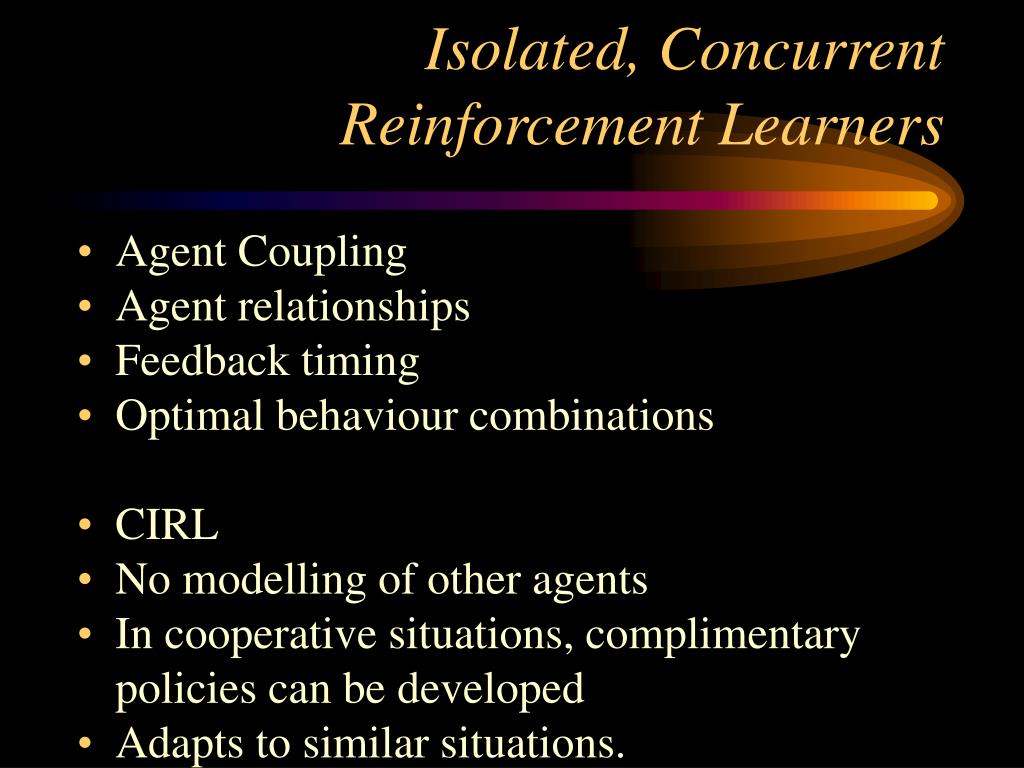 Isolated, Concurrent Reinforcement Learners

• Agent Coupling
• Agent relationships
• Feedback timing
• Optimal behaviour combinations

• CIRL
• No modelling of other agents
• In cooperative situations, complimentary policies can be developed
• Adapts to similar situations.